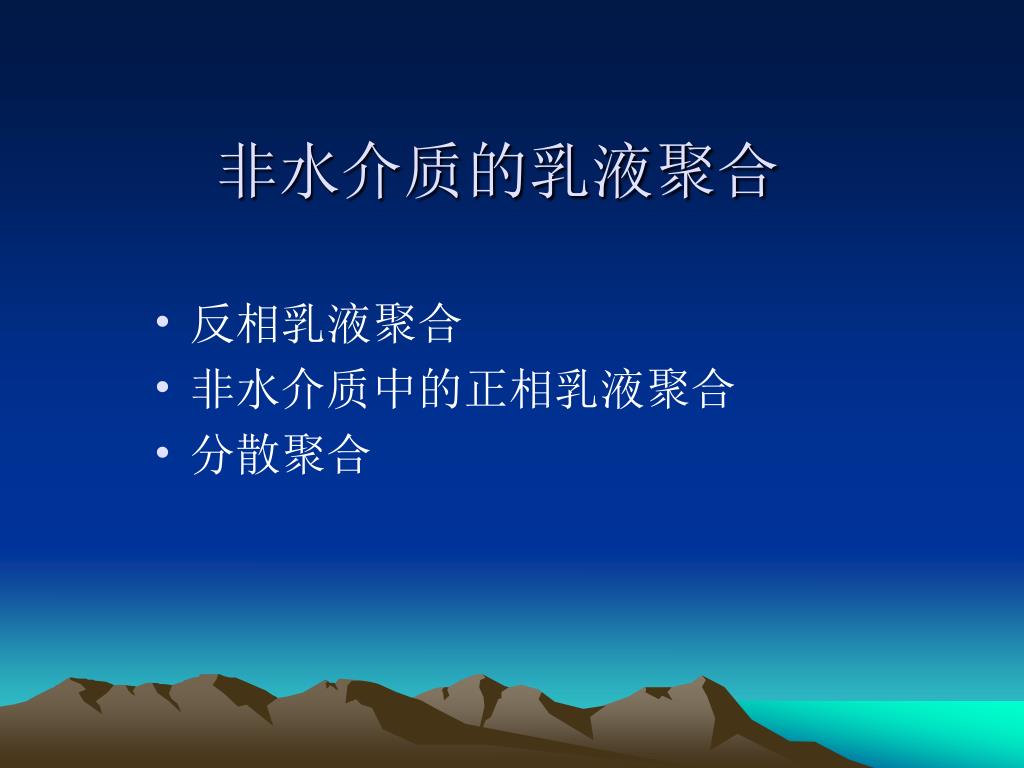 非水介质的乳液聚合

• 反相乳液聚合
• 非水介质中的正相乳液聚合
• 分散聚合